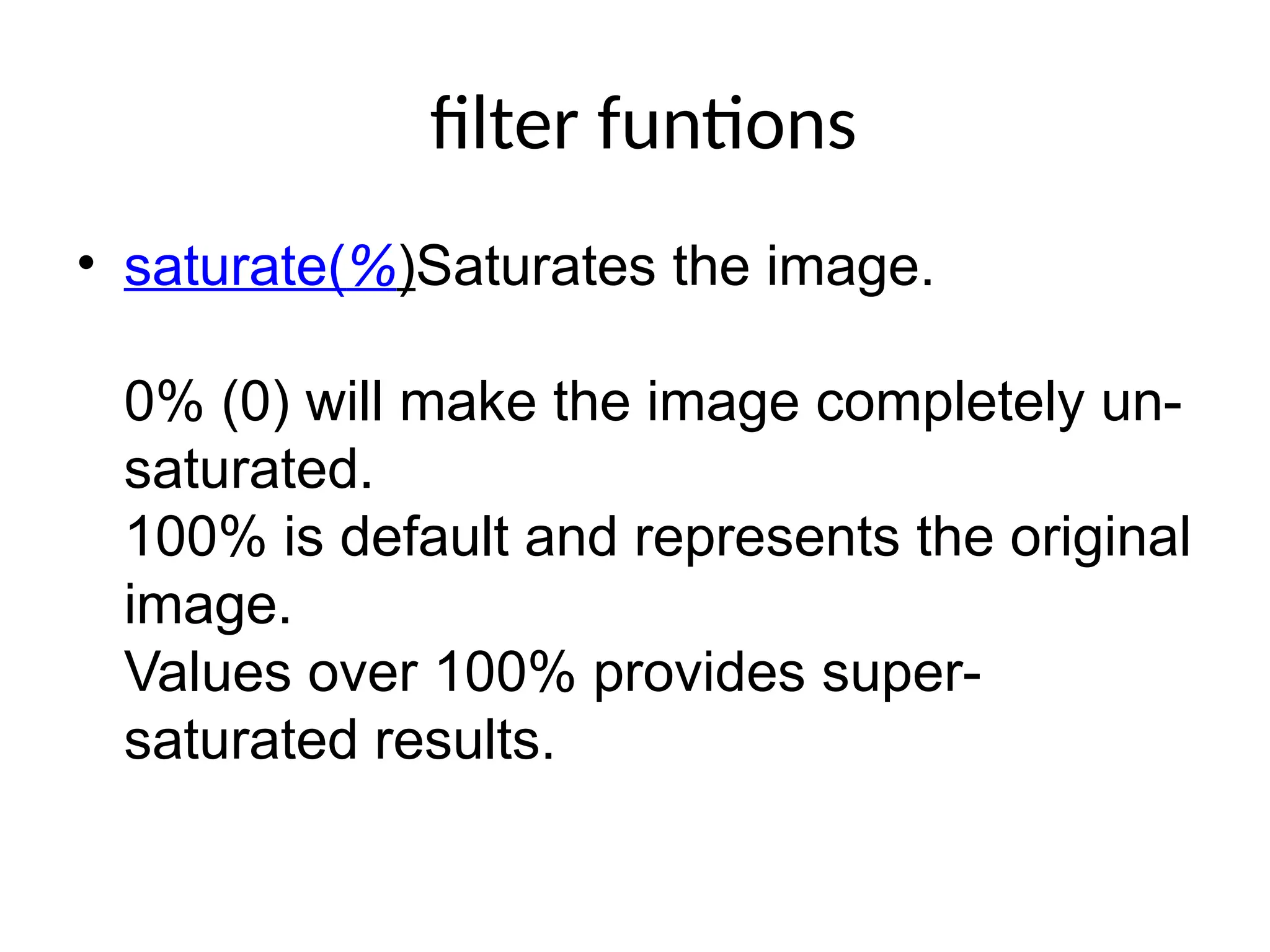 filter funtions

• saturate(%)Saturates the image.

0% (0) will make the image completely un-saturated.
100% is default and represents the original image.
Values over 100% provides super-saturated results.